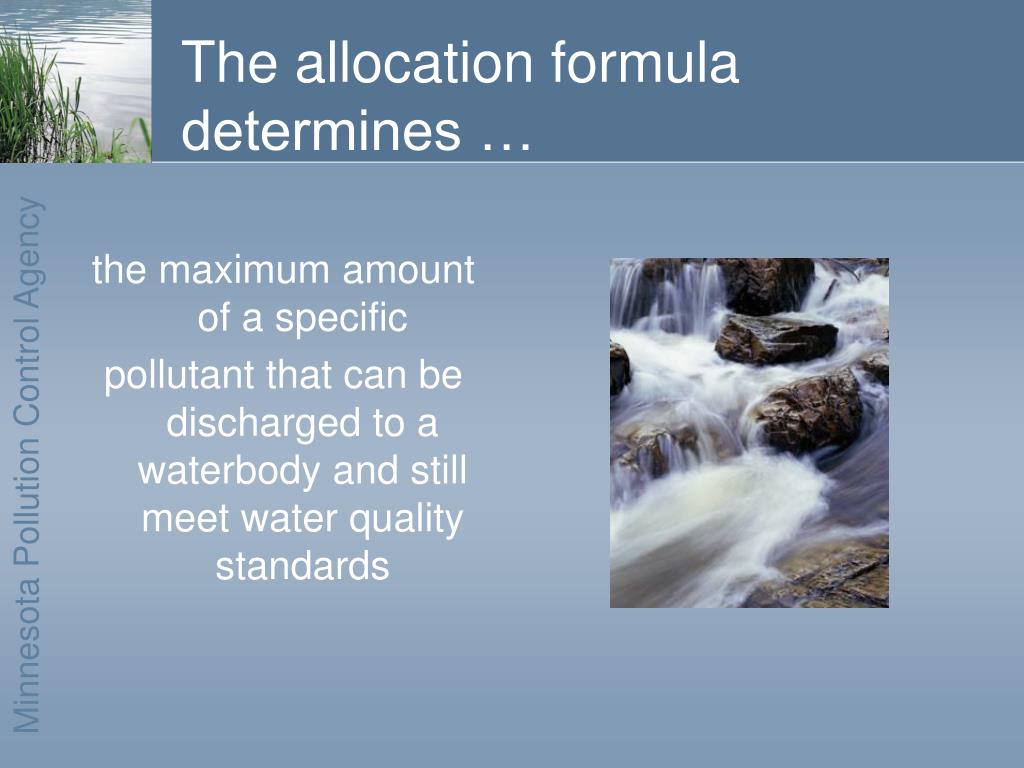 The allocation formula determines …

Minnesota Pollution Control Agency

the maximum amount of a specific

pollutant that can be discharged to a waterbody and still meet water quality standards